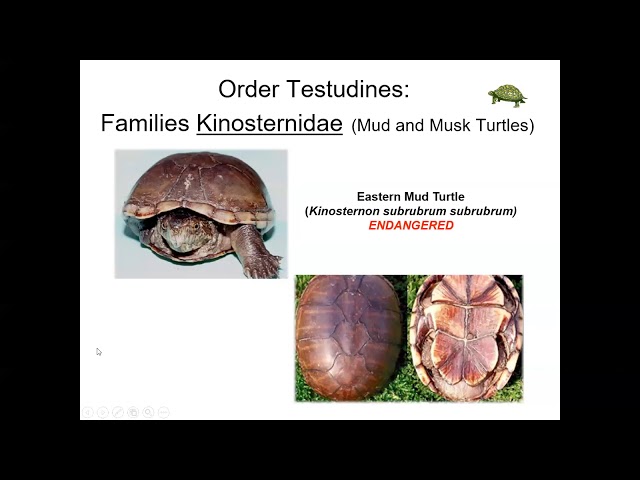 Order Testudines:
Families Kinosternidae (Mud and Musk Turtles)

Eastern Mud Turtle
(Kinosternon subrubrum subrubrum)
ENDANGERED